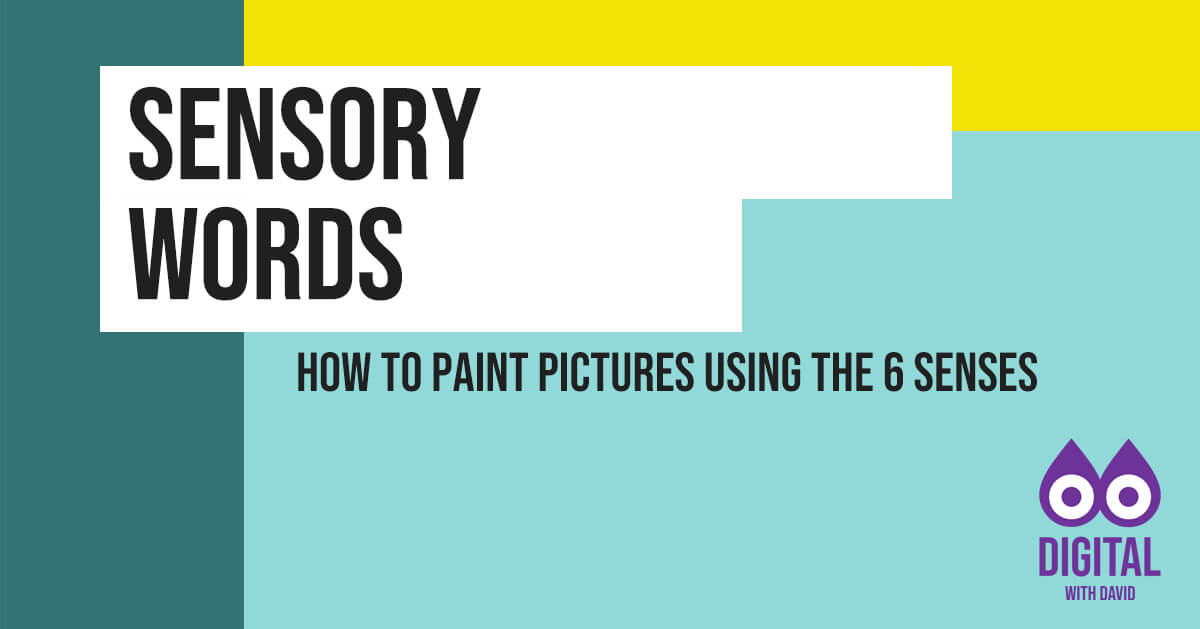 SENSORY WORDS

HOW TO PAINT PICTURES USING THE 6 SENSES

DIGITAL
WITH DAVID